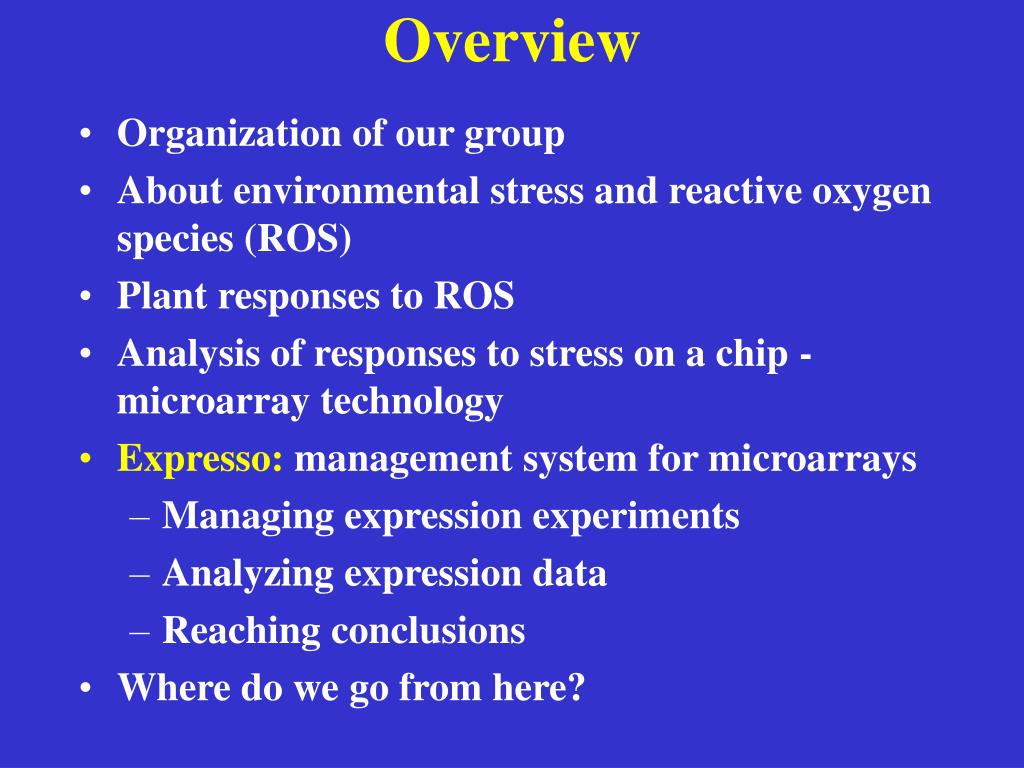 Overview

• Organization of our group
• About environmental stress and reactive oxygen species (ROS)
• Plant responses to ROS
• Analysis of responses to stress on a chip - microarray technology
• Expresso: management system for microarrays
– Managing expression experiments
– Analyzing expression data
– Reaching conclusions
• Where do we go from here?